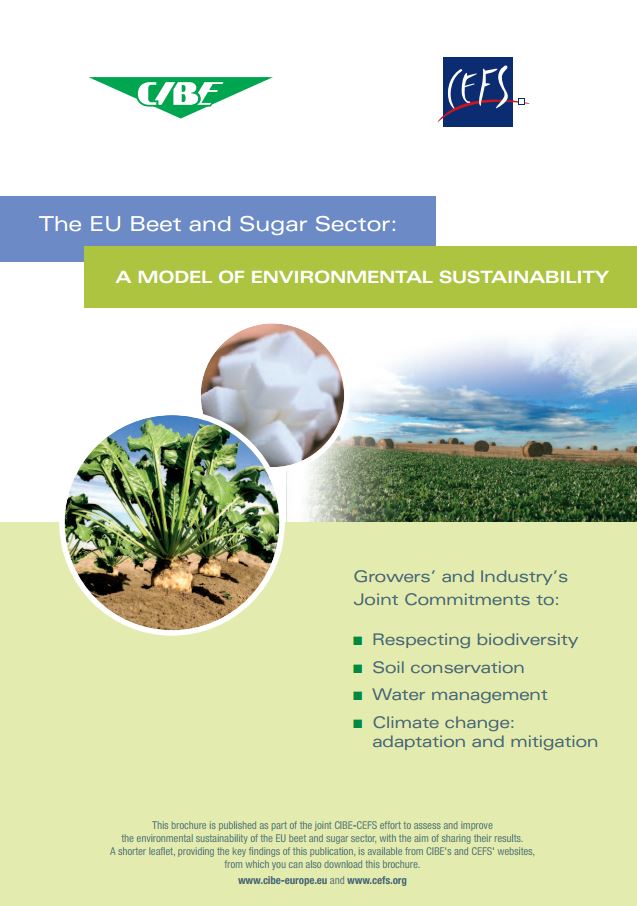 CIBE

CEFS

The EU Beet and Sugar Sector:

A MODEL OF ENVIRONMENTAL SUSTAINABILITY

Growers' and Industry's Joint Commitments to:

■ Respecting biodiversity
■ Soil conservation
■ Water management
■ Climate change: adaptation and mitigation

This brochure is published as part of the joint CIBE-CEFS effort to assess and improve the environmental sustainability of the EU beet and sugar sector, with the aim of sharing their results. A shorter leaflet, providing the key findings of this publication, is available from CIBE's and CEFS' websites, from which you can also download this brochure.

www.cibe-europe.eu and www.cefs.org